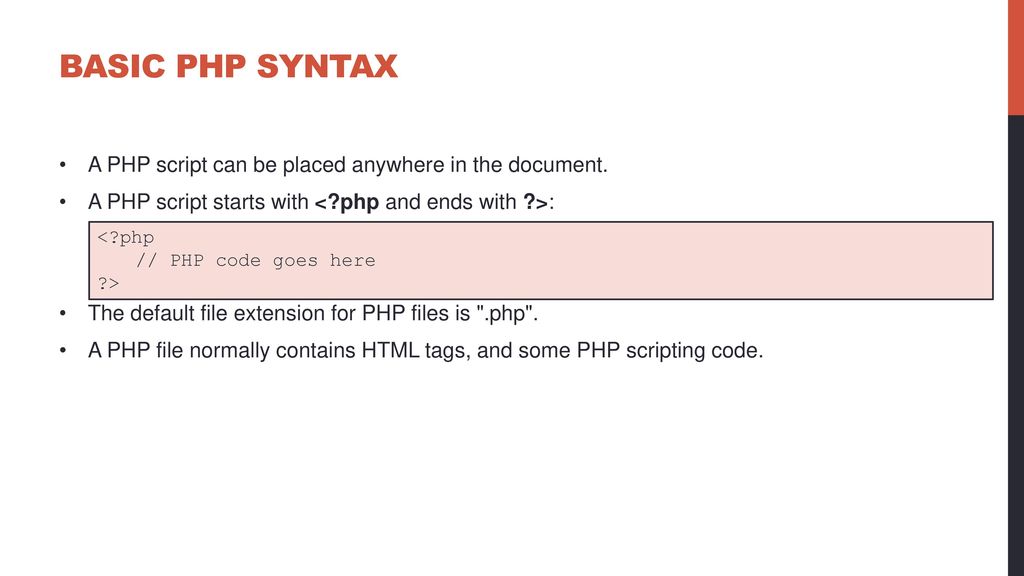 BASIC PHP SYNTAX

• A PHP script can be placed anywhere in the document.

• A PHP script starts with <?php and ends with ?>:

<?php
    // PHP code goes here
?>

• The default file extension for PHP files is ".php".

• A PHP file normally contains HTML tags, and some PHP scripting code.